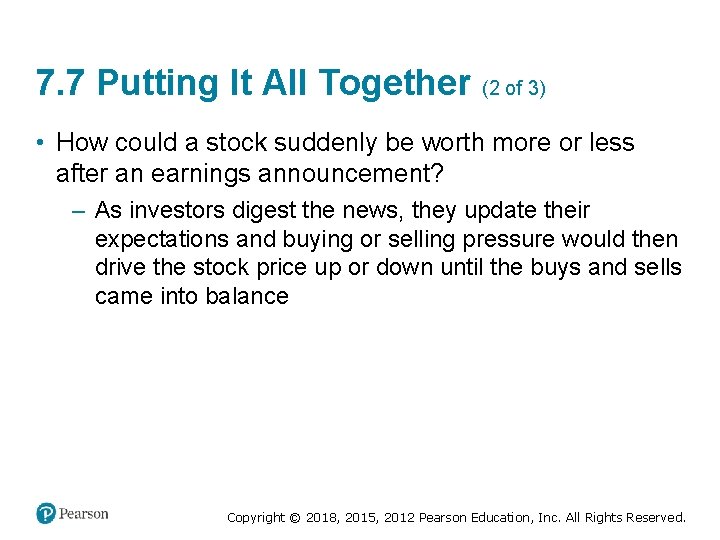 7.7 Putting It All Together (2 of 3)

• How could a stock suddenly be worth more or less after an earnings announcement?

– As investors digest the news, they update their expectations and buying or selling pressure would then drive the stock price up or down until the buys and sells came into balance

Pearson

Copyright © 2018, 2015, 2012 Pearson Education, Inc. All Rights Reserved.